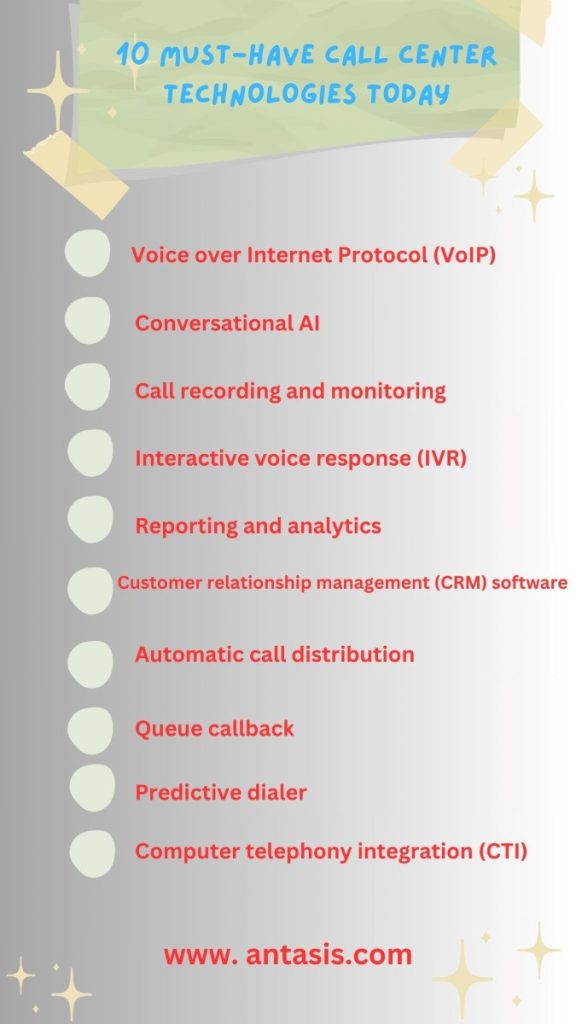 10 MUST-HAVE CALL CENTER TECHNOLOGIES TODAY

Voice over Internet Protocol (VoIP)

Conversational AI

Call recording and monitoring

Interactive voice response (IVR)

Reporting and analytics

Customer relationship management (CRM) software

Automatic call distribution

Queue callback

Predictive dialer

Computer telephony integration (CTI)

www. antasis.com